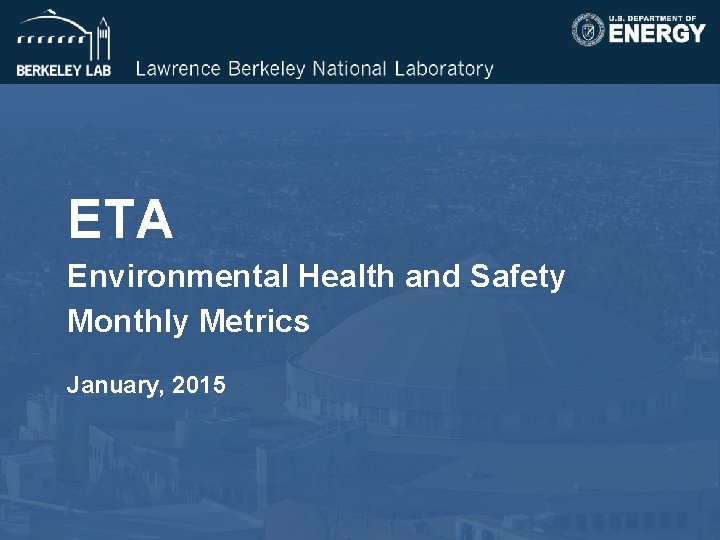 BERKELEY LAB Lawrence Berkeley National Laboratory

U.S. DEPARTMENT OF ENERGY

ETA

Environmental Health and Safety Monthly Metrics

January, 2015